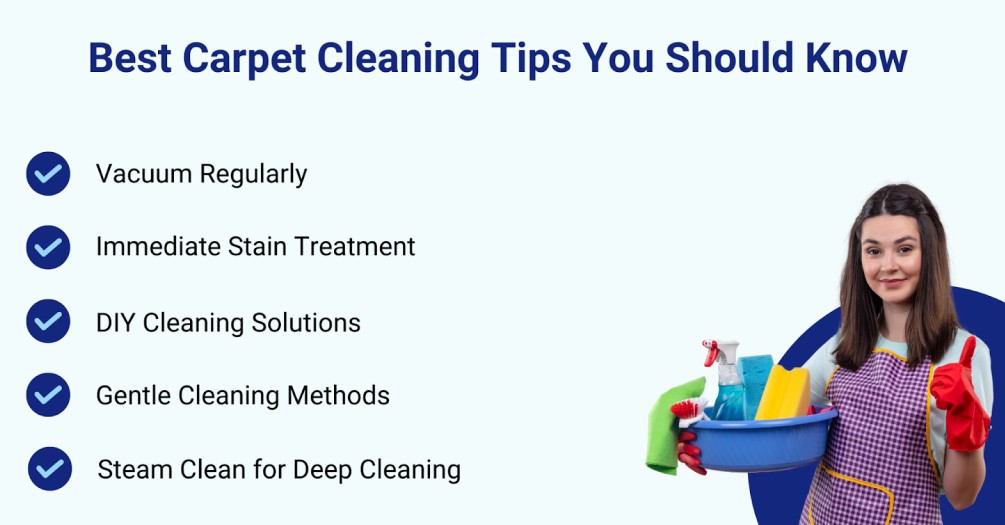 Best Carpet Cleaning Tips You Should Know

Vacuum Regularly

Immediate Stain Treatment

DIY Cleaning Solutions

Gentle Cleaning Methods

Steam Clean for Deep Cleaning